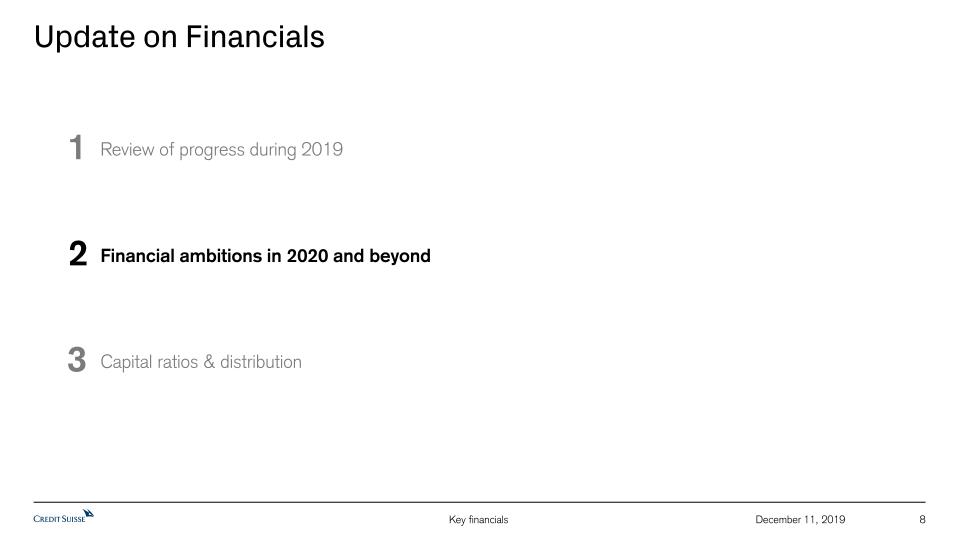 Update on Financials

1 Review of progress during 2019

2 Financial ambitions in 2020 and beyond

3 Capital ratios & distribution

CREDIT SUISSE

Key financials

December 11, 2019

8